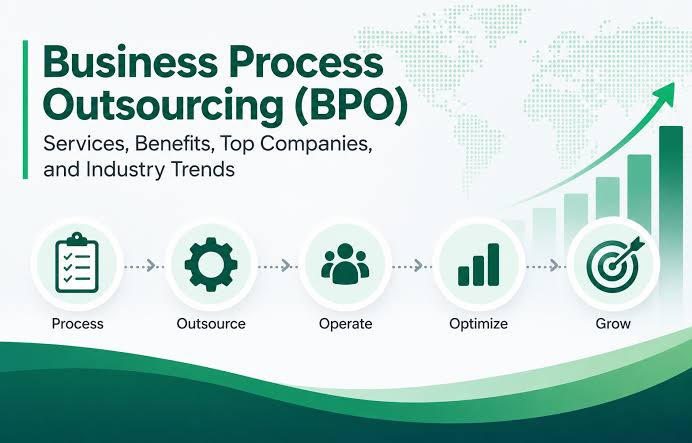 Business Process Outsourcing (BPO)

Services, Benefits, Top Companies, and Industry Trends

Process

Outsource

Operate

Optimize

Grow